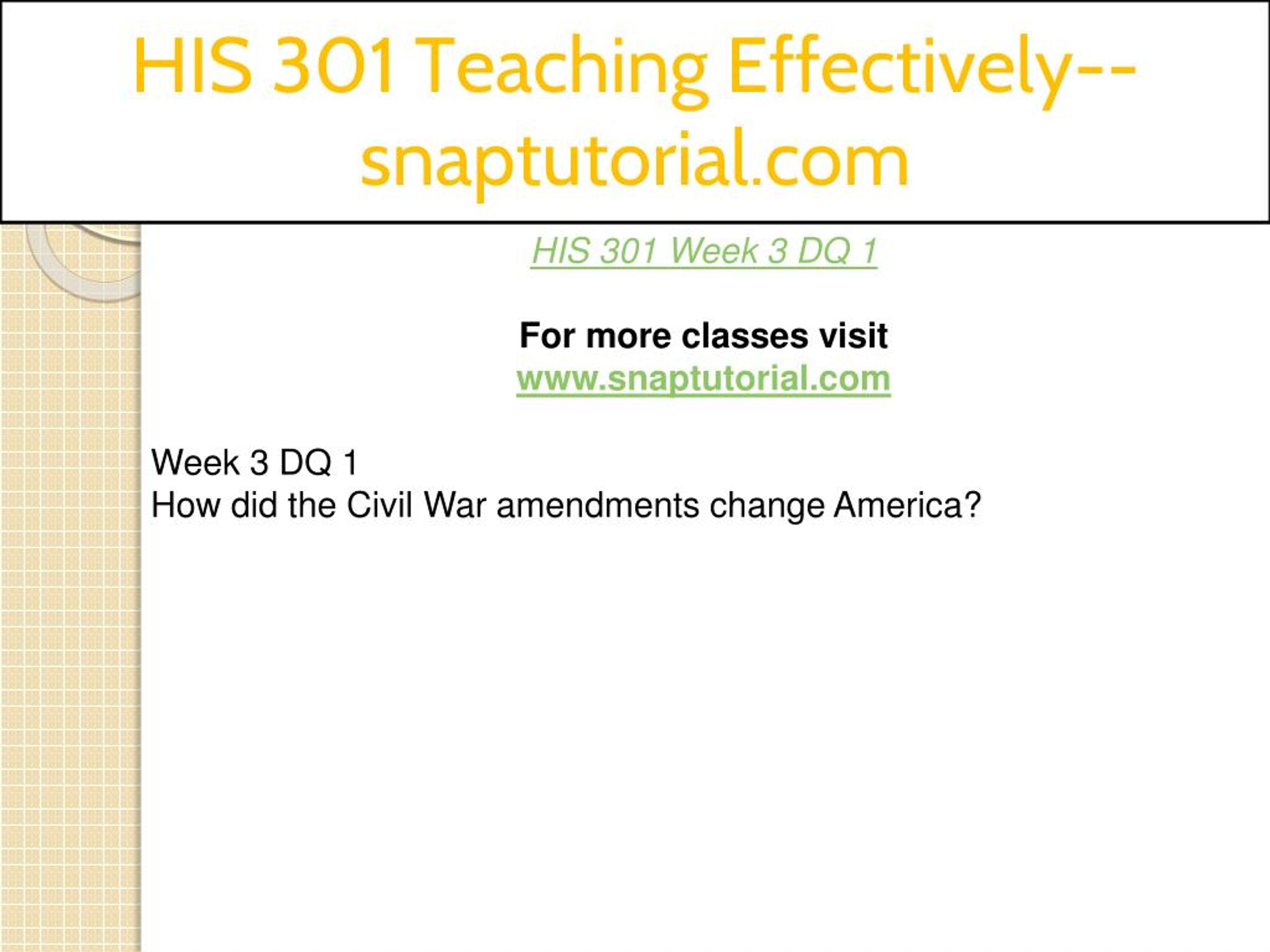 HIS 301 Teaching Effectively--snaptutorial.com

HIS 301 Week 3 DQ 1

For more classes visit
www.snaptutorial.com

Week 3 DQ 1
How did the Civil War amendments change America?